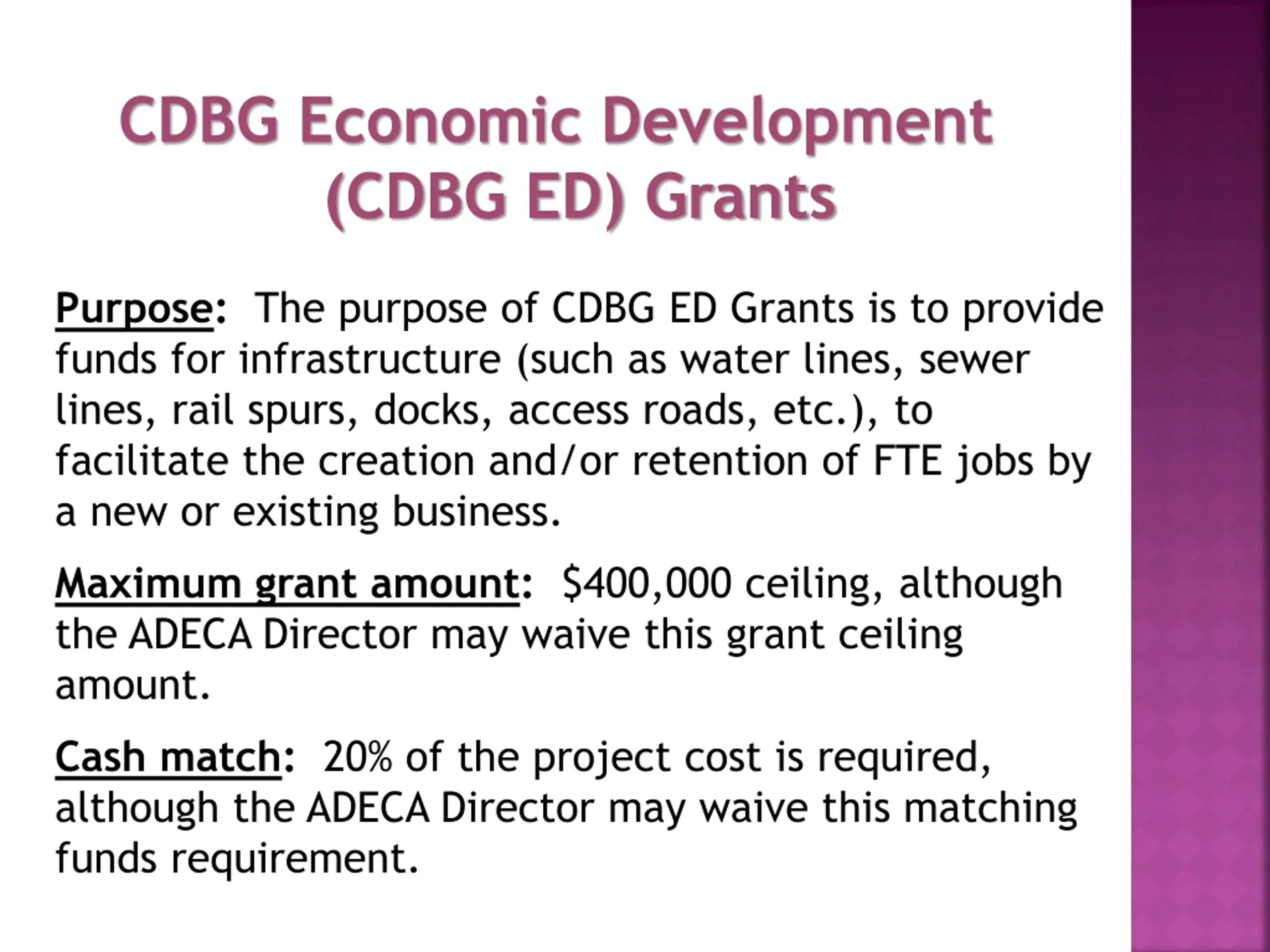 CDBG Economic Development (CDBG ED) Grants

Purpose: The purpose of CDBG ED Grants is to provide funds for infrastructure (such as water lines, sewer lines, rail spurs, docks, access roads, etc.), to facilitate the creation and/or retention of FTE jobs by a new or existing business.

Maximum grant amount: \$400,000 ceiling, although the ADECA Director may waive this grant ceiling amount.

Cash match: 20% of the project cost is required, although the ADECA Director may waive this matching funds requirement.